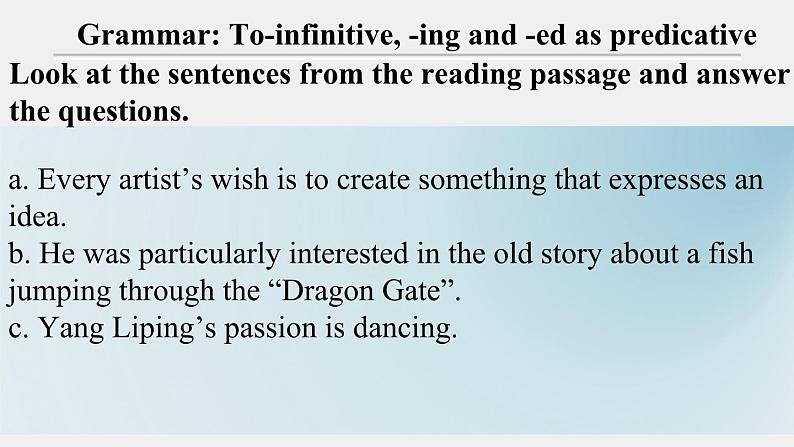 Grammar: To-infinitive, -ing and -ed as predicative

Look at the sentences from the reading passage and answer the questions.

a. Every artist’s wish is to create something that expresses an idea.
b. He was particularly interested in the old story about a fish jumping through the “Dragon Gate”.
c. Yang Liping’s passion is dancing.